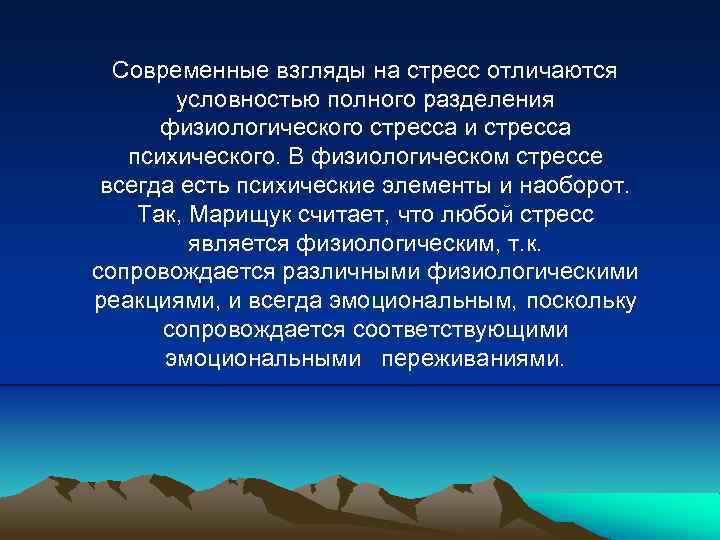 Современные взгляды на стресс отличаются условностью полного разделения физиологического стресса и стресса психического. В физиологическом стрессе всегда есть психические элементы и наоборот. Так, Марищук считает, что любой стресс является физиологическим, т.к. сопровождается различными физиологическими реакциями, и всегда эмоциональным, поскольку сопровождается соответствующими эмоциональными переживаниями.